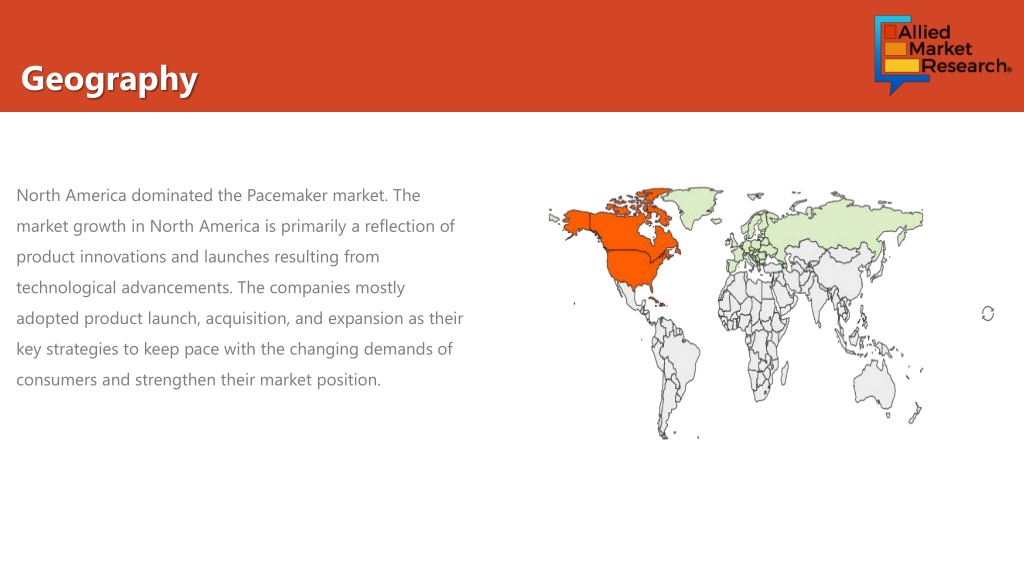 Geography

Allied Market Research®

North America dominated the Pacemaker market. The market growth in North America is primarily a reflection of product innovations and launches resulting from technological advancements. The companies mostly adopted product launch, acquisition, and expansion as their key strategies to keep pace with the changing demands of consumers and strengthen their market position.